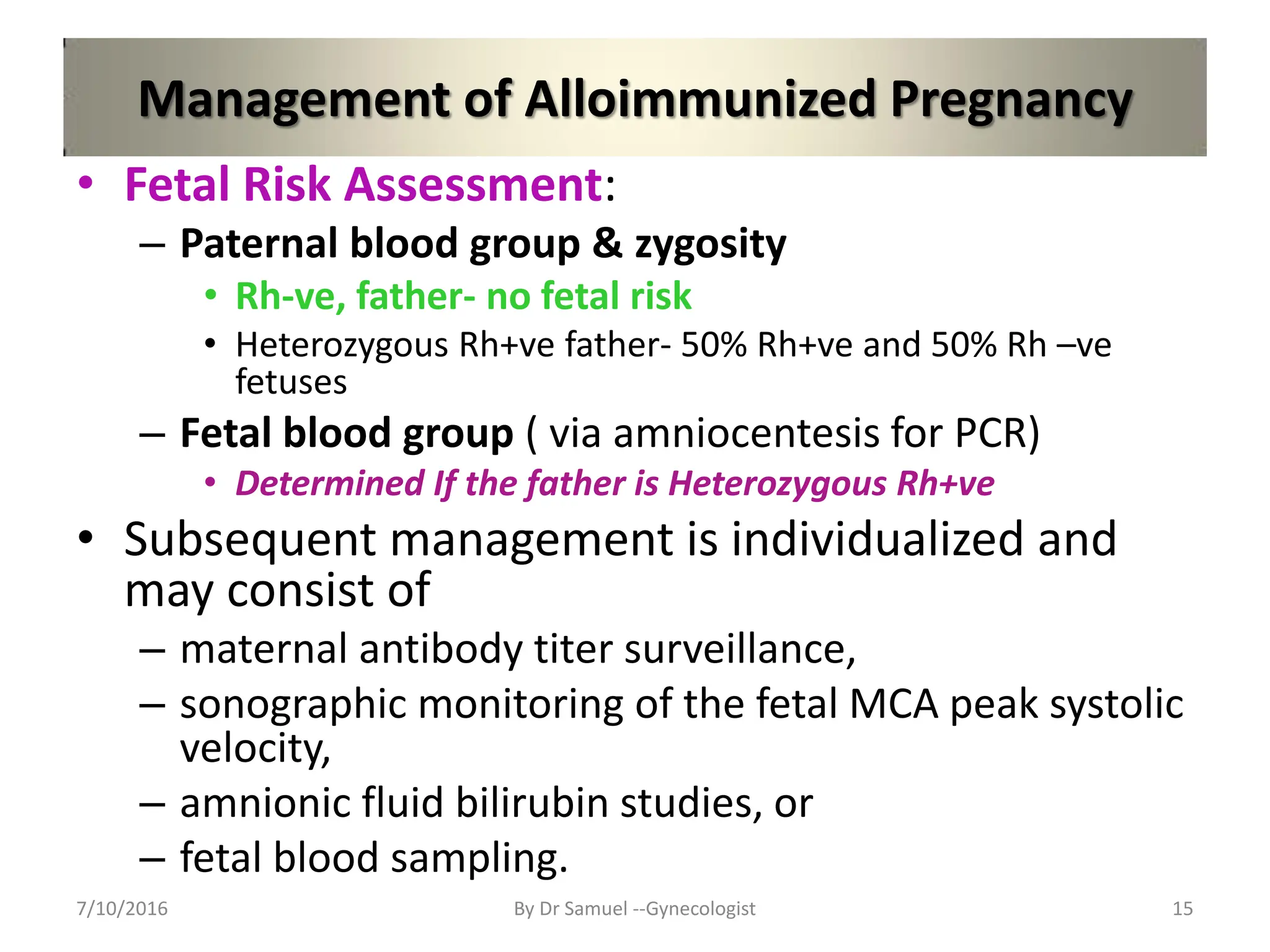 Management of Alloimmunized Pregnancy

• Fetal Risk Assessment:

– Paternal blood group & zygosity

• Rh-ve, father- no fetal risk

• Heterozygous Rh+ve father- 50% Rh+ve and 50% Rh –ve fetuses

– Fetal blood group ( via amniocentesis for PCR)

• Determined If the father is Heterozygous Rh+ve

• Subsequent management is individualized and may consist of

– maternal antibody titer surveillance,

– sonographic monitoring of the fetal MCA peak systolic velocity,

– amnionic fluid bilirubin studies, or

– fetal blood sampling.

7/10/2016

By Dr Samuel --Gynecologist

15